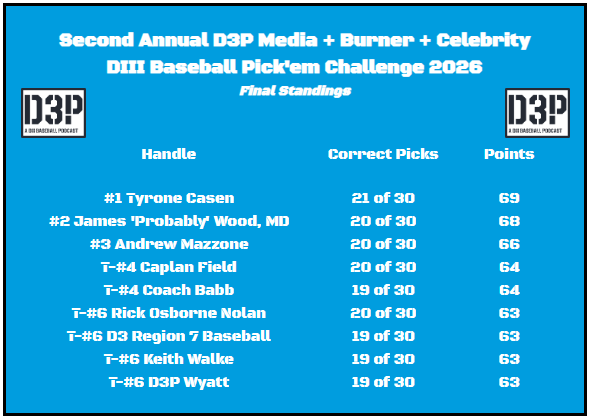 Second Annual D3P Media + Burner + Celebrity DIII Baseball Pick'em Challenge 2026

Final Standings

D3P
A DIII BASEBALL PODCAST

D3P
A DIII BASEBALL PODCAST

| Handle | Correct Picks | Points |
|---|---|---|
| #1 Tyrone Casen | 21 of 30 | 69 |
| #2 James 'Probably' Wood, MD | 20 of 30 | 68 |
| #3 Andrew Mazzone | 20 of 30 | 66 |
| T-#4 Caplan Field | 20 of 30 | 64 |
| T-#4 Coach Babb | 19 of 30 | 64 |
| T-#6 Rick Osborne Nolan | 20 of 30 | 63 |
| T-#6 D3 Region 7 Baseball | 19 of 30 | 63 |
| T-#6 Keith Walke | 19 of 30 | 63 |
| T-#6 D3P Wyatt | 19 of 30 | 63 |